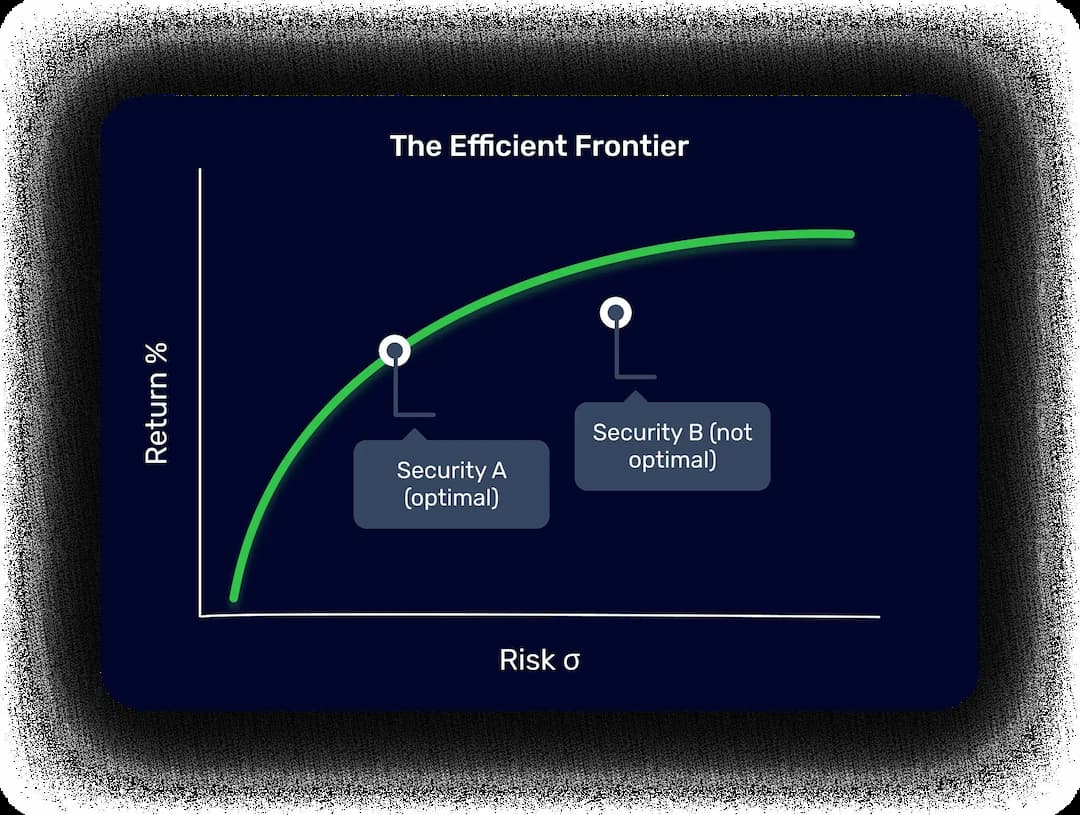 The Efficient Frontier

Return %

Security A (optimal)

Security B (not optimal)

Risk σ